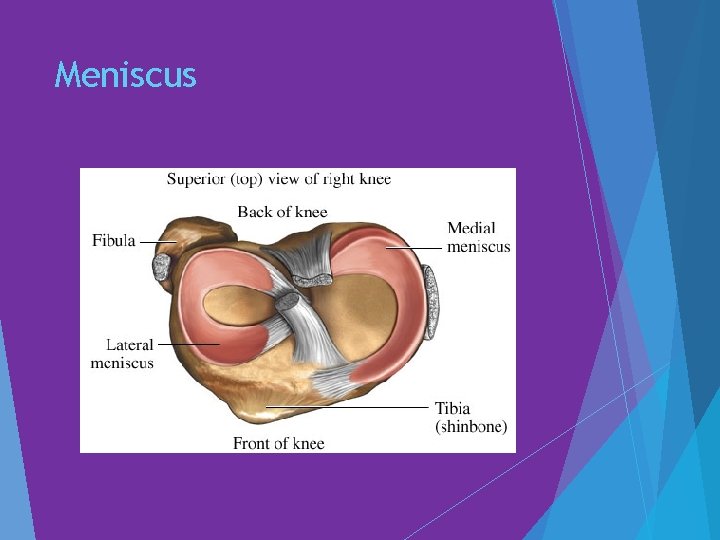 Meniscus

Superior (top) view of right knee

Back of knee

Fibula

Medial meniscus

Lateral meniscus

Tibia (shinbone)

Front of knee